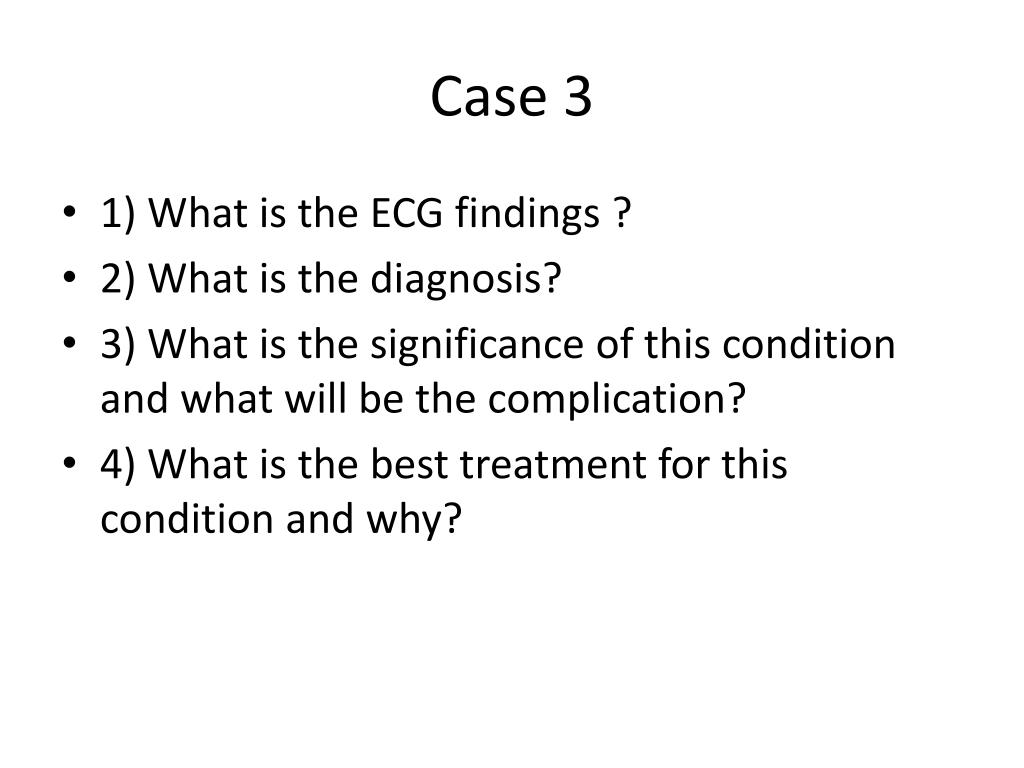 Case 3

• 1) What is the ECG findings ?
• 2) What is the diagnosis?
• 3) What is the significance of this condition and what will be the complication?
• 4) What is the best treatment for this condition and why?